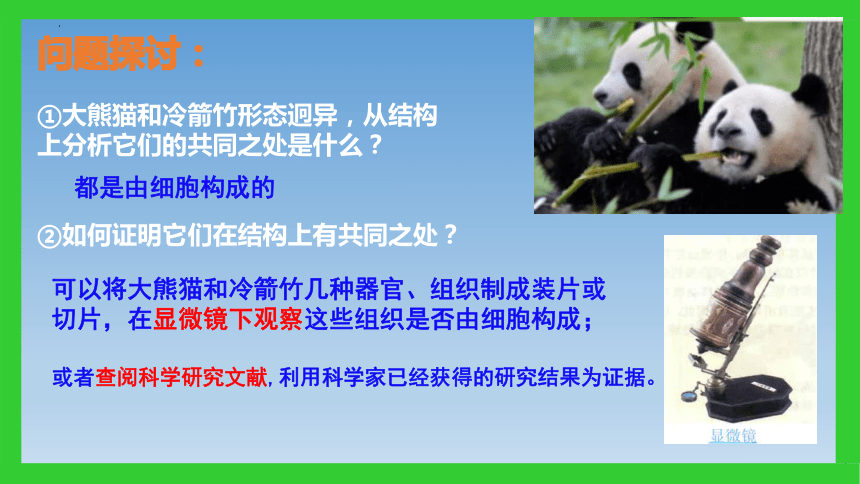 问题探讨：

①大熊猫和冷箭竹形态迥异，从结构上分析它们的共同之处是什么？

都是由细胞构成的

②如何证明它们在结构上有共同之处？

可以将大熊猫和冷箭竹几种器官、组织制成装片或切片，在显微镜下观察这些组织是否由细胞构成；

或者查阅科学研究文献，利用科学家已经获得的研究结果为证据。

显微镜